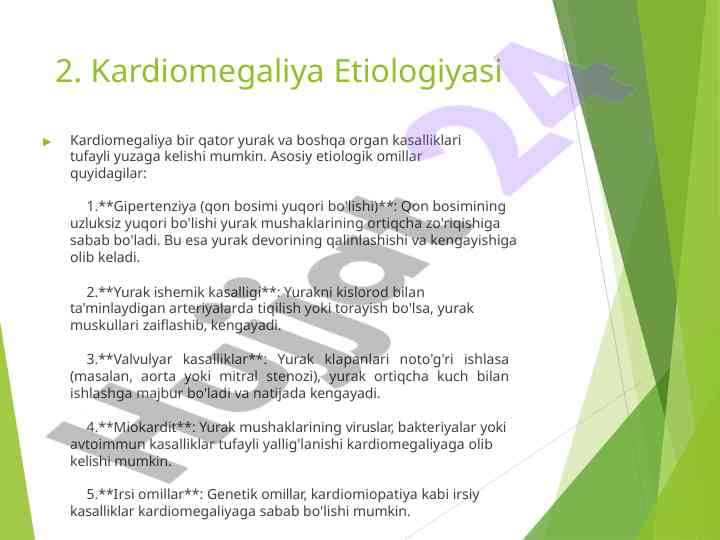 2. Kardiomegaliya Etiologiyasi

Kardiomegaliya bir qator yurak va boshqa organ kasalliklari tufayli yuzaga kelishi mumkin. Asosiy etiologik omillar quyidagilar:

1.**Gipertenziya (qon bosimi yuqori bo'lishi)**: Qon bosimining uzluksiz yuqori bo'lishi yurak mushaklarining ortiqcha zo'riqishiga sabab bo'ladi. Bu esa yurak devorining qalinlashishi va kengayishiga olib keladi.

2.**Yurak ishemik kasalligi**: Yurakni kislorod bilan ta'minlaydigan arteriyalarda tiqilish yoki torayish bo'lsa, yurak muskullari zaiflashib, kengayadi.

3.**Valvulyar kasalliklar**: Yurak klapanlari noto'g'ri ishlasa (masalan, aorta yoki mitral stenozi), yurak ortiqcha kuch bilan ishlashga majbur bo'ladi va natijada kengayadi.

4.**Miokardit**: Yurak mushaklarining viruslar, bakteriyalar yoki avtoimmun kasalliklar tufayli yallig'lanishi kardiomegaliyaga olib kelishi mumkin.

5.**Irsi omillar**: Genetik omillar, kardiomiopatiya kabi irsiy kasalliklar kardiomegaliyaga sabab bo'lishi mumkin.

Hujjat 24